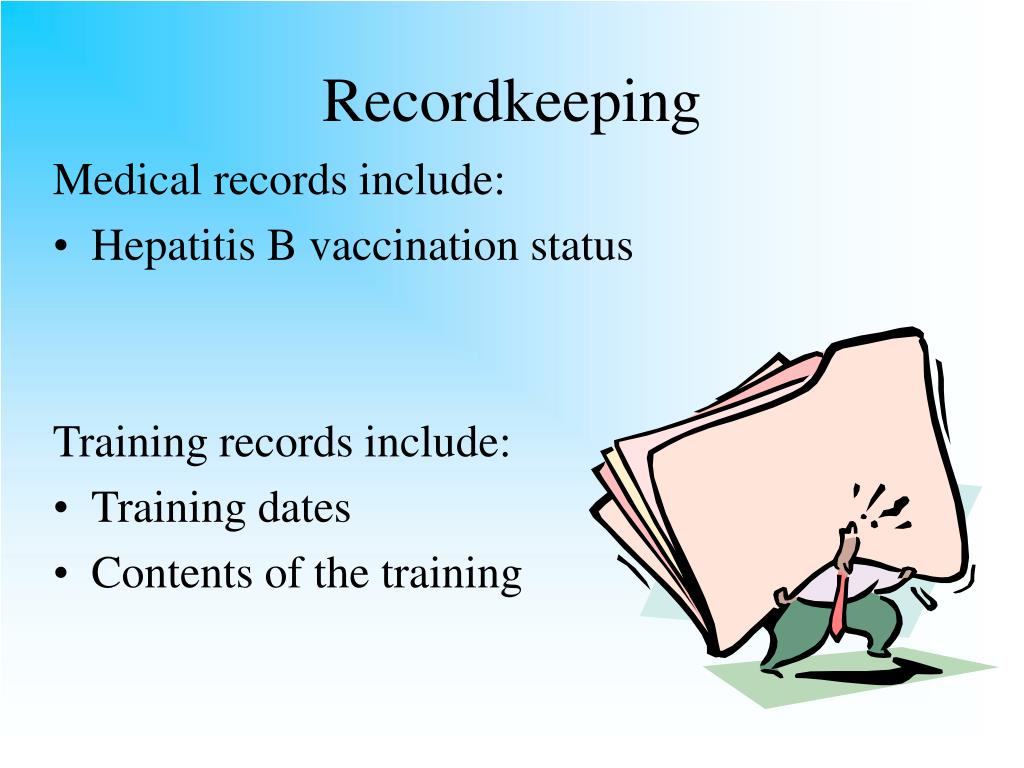 Recordkeeping

Medical records include:
• Hepatitis B vaccination status

Training records include:
• Training dates
• Contents of the training